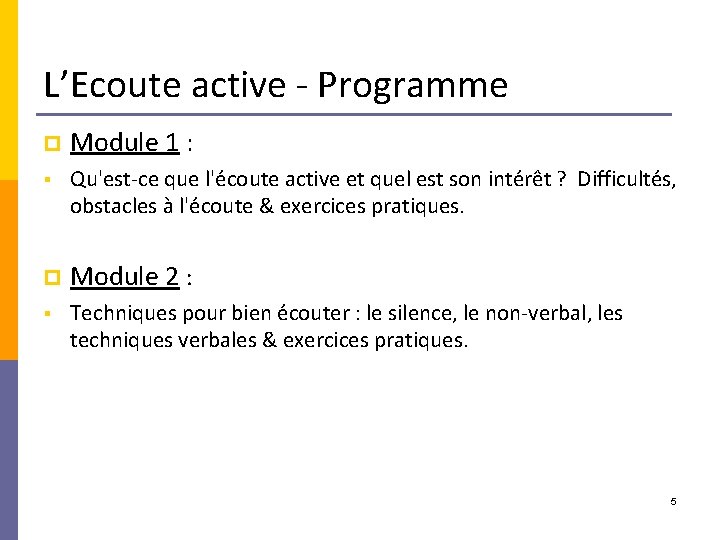 L’Ecoute active - Programme

Module 1 :

Qu'est-ce que l'écoute active et quel est son intérêt ? Difficultés, obstacles à l'écoute & exercices pratiques.

Module 2 :

Techniques pour bien écouter : le silence, le non-verbal, les techniques verbales & exercices pratiques.

5